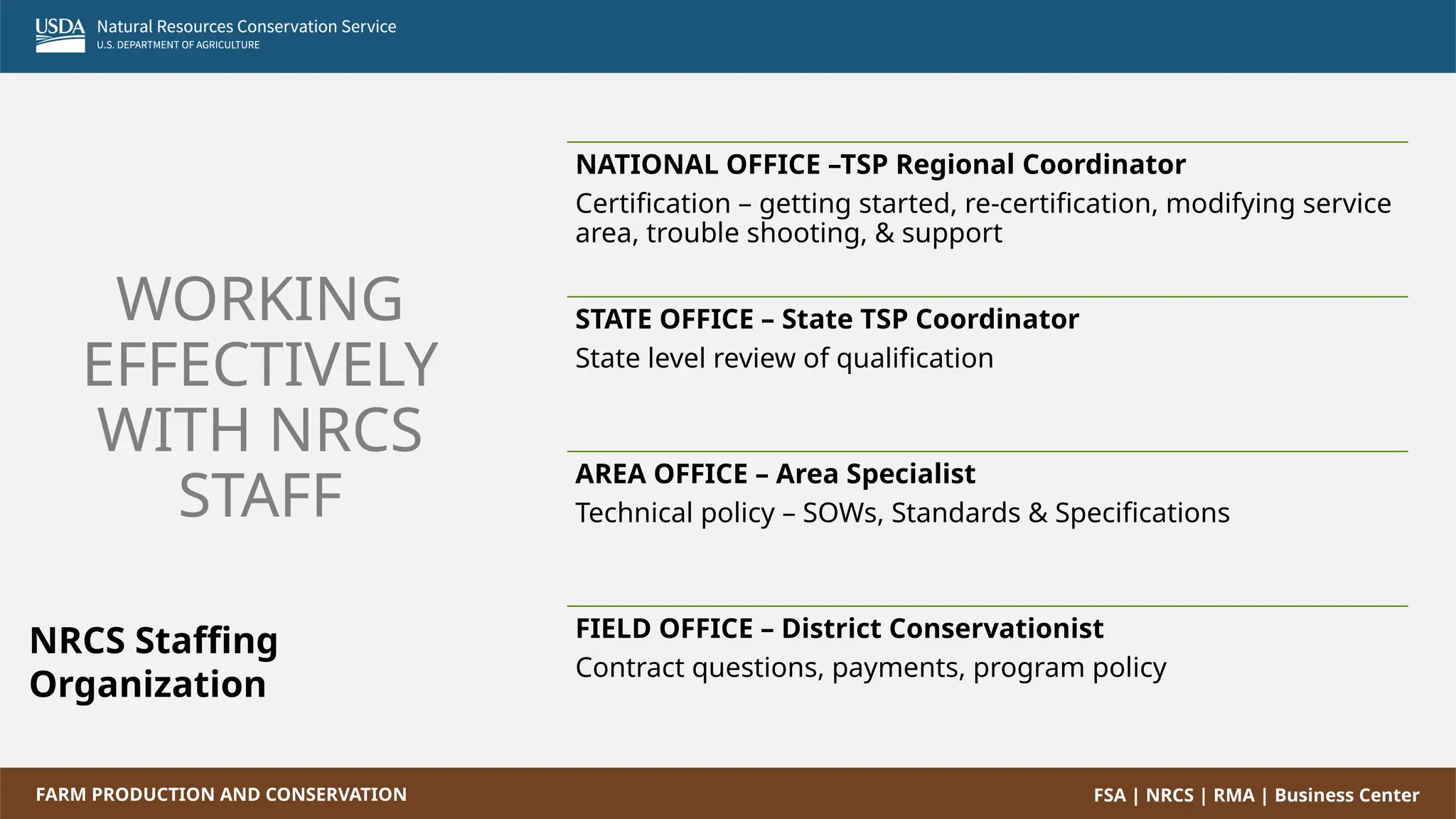 USDA Natural Resources Conservation Service
U.S. DEPARTMENT OF AGRICULTURE

WORKING EFFECTIVELY WITH NRCS STAFF

NRCS Staffing Organization

NATIONAL OFFICE –TSP Regional Coordinator
Certification – getting started, re-certification, modifying service area, trouble shooting, & support

STATE OFFICE – State TSP Coordinator
State level review of qualification

AREA OFFICE – Area Specialist
Technical policy – SOWs, Standards & Specifications

FIELD OFFICE – District Conservationist
Contract questions, payments, program policy

FARM PRODUCTION AND CONSERVATION

FSA | NRCS | RMA | Business Center